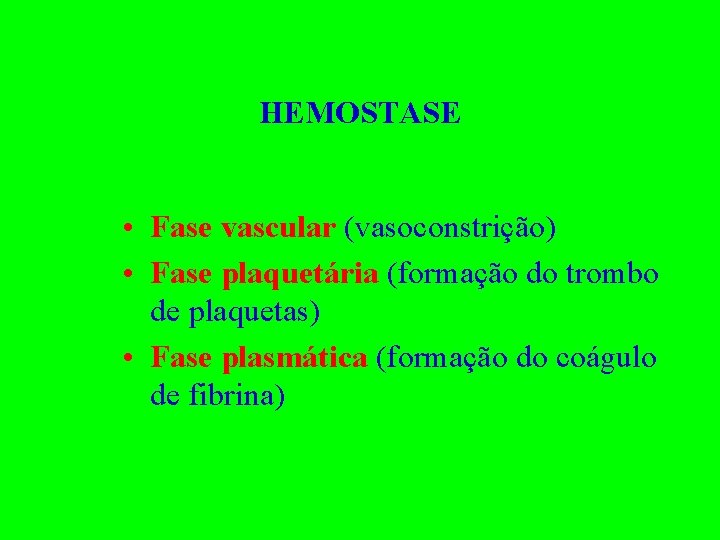 HEMOSTASE

• Fase vascular (vasoconstrição)
• Fase plaquetária (formação do trombo de plaquetas)
• Fase plasmática (formação do coágulo de fibrina)